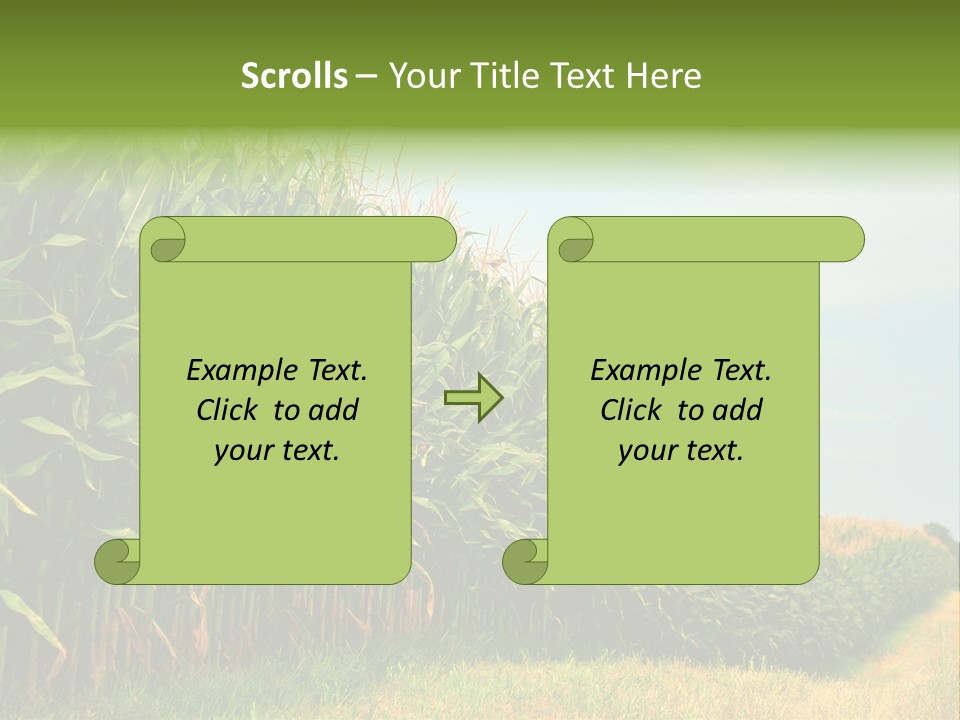 Scrolls – Your Title Text Here

Example Text. Click to add your text.

Example Text. Click to add your text.